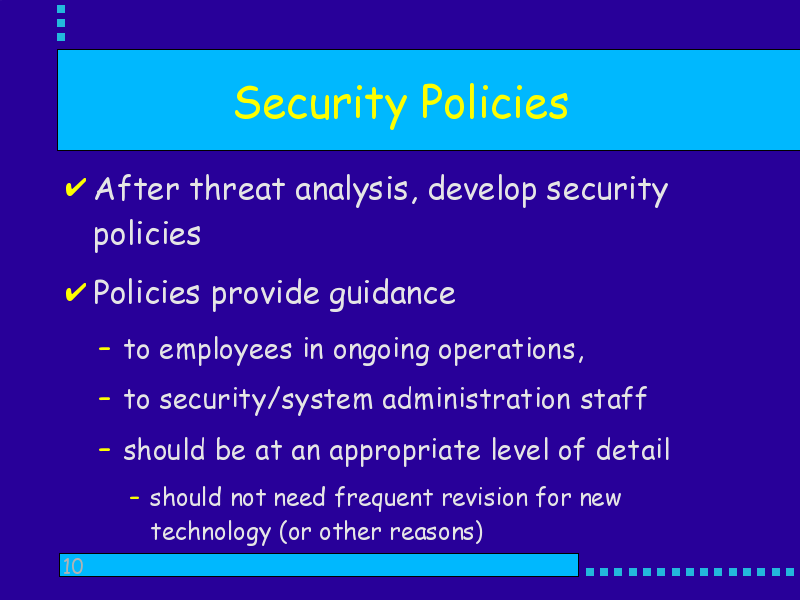 Security Policies

✔ After threat analysis, develop security policies

✔ Policies provide guidance

– to employees in ongoing operations,

– to security/system administration staff

– should be at an appropriate level of detail

– should not need frequent revision for new technology (or other reasons)

10